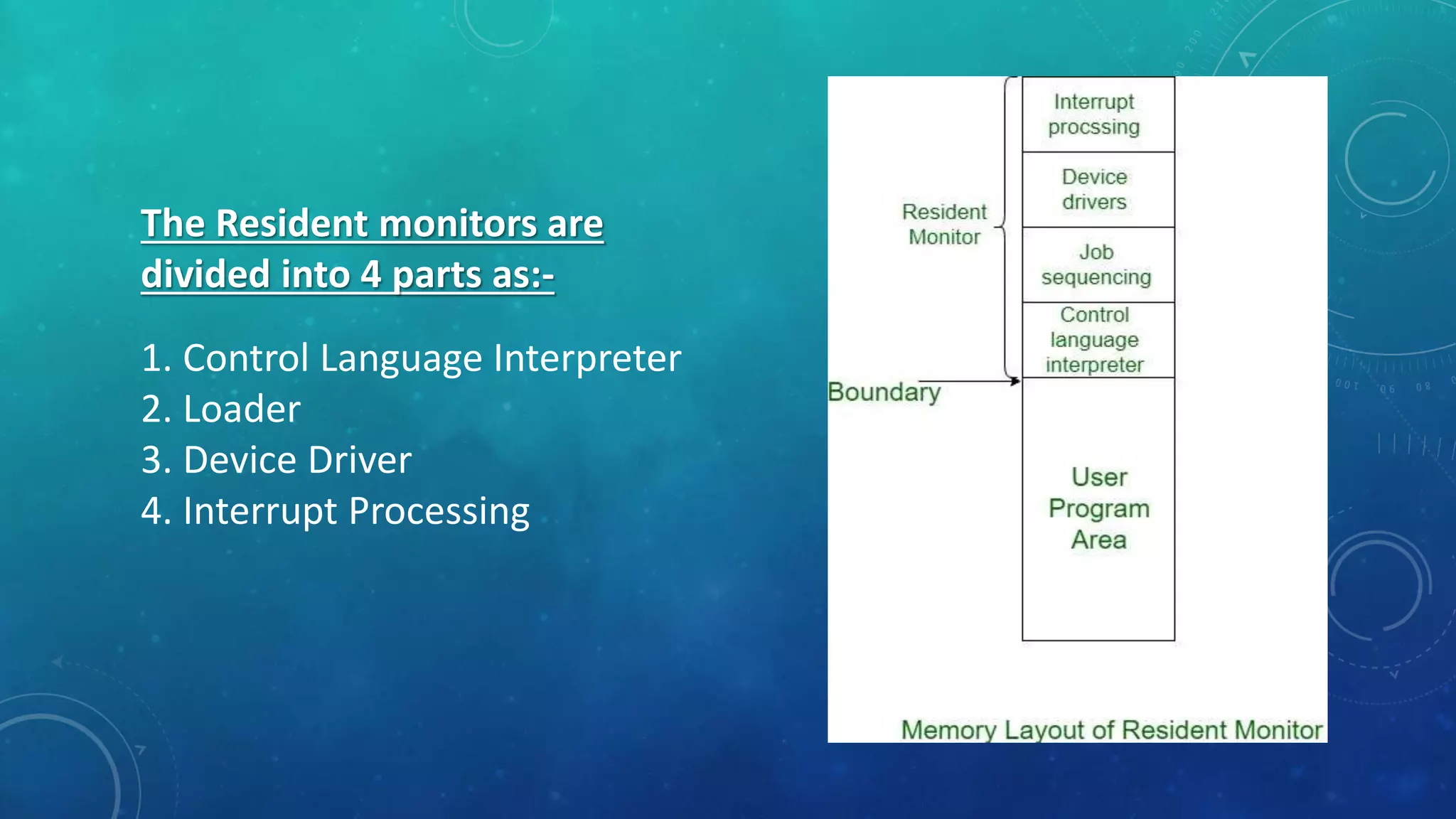 The Resident monitors are divided into 4 parts as:-

1. Control Language Interpreter
2. Loader
3. Device Driver
4. Interrupt Processing

Resident Monitor

Interrupt procssing

Device drivers

Job sequencing

Control language interpreter

Boundary

User Program Area

Memory Layout of Resident Monitor